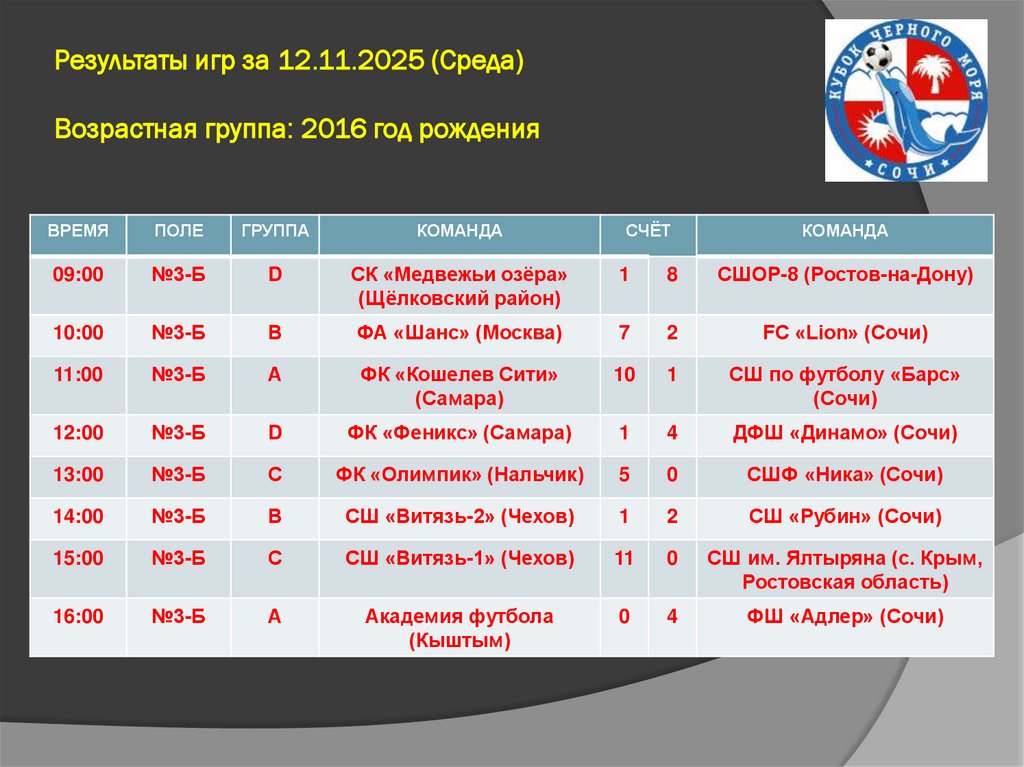 Результаты игр за 12.11.2025 (Среда)

Возрастная группа: 2016 год рождения

КУБОК ЧЕРНОГО МОРЯ
СОЧИ

| ВРЕМЯ | ПОЛЕ | ГРУППА | КОМАНДА | СЧЁТ | | КОМАНДА |
|---|---|---|---|---|---|---|
| 09:00 | №3-Б | D | СК «Медвежьи озёра» (Щёлковский район) | 1 | 8 | СШОР-8 (Ростов-на-Дону) |
| 10:00 | №3-Б | B | ФА «Шанс» (Москва) | 7 | 2 | FC «Lion» (Сочи) |
| 11:00 | №3-Б | A | ФК «Кошелев Сити» (Самара) | 10 | 1 | СШ по футболу «Барс» (Сочи) |
| 12:00 | №3-Б | D | ФК «Феникс» (Самара) | 1 | 4 | ДФШ «Динамо» (Сочи) |
| 13:00 | №3-Б | C | ФК «Олимпик» (Нальчик) | 5 | 0 | СШФ «Ника» (Сочи) |
| 14:00 | №3-Б | B | СШ «Витязь-2» (Чехов) | 1 | 2 | СШ «Рубин» (Сочи) |
| 15:00 | №3-Б | C | СШ «Витязь-1» (Чехов) | 11 | 0 | СШ им. Ялтыряна (с. Крым, Ростовская область) |
| 16:00 | №3-Б | A | Академия футбола (Кыштым) | 0 | 4 | ФШ «Адлер» (Сочи) |